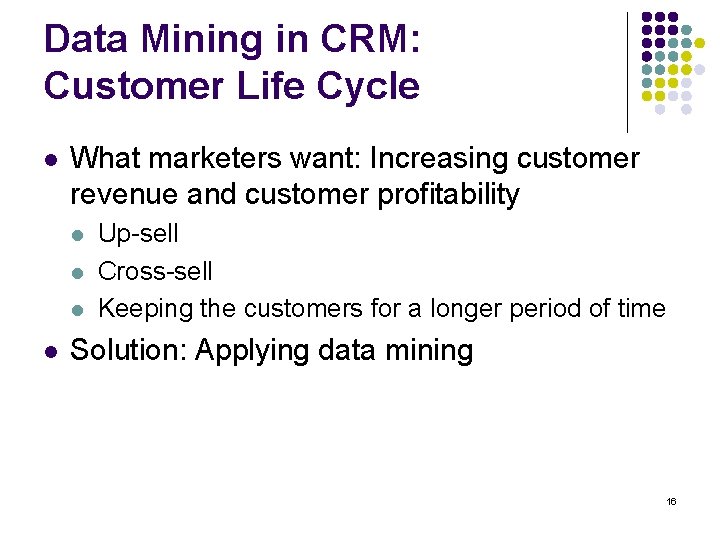 Data Mining in CRM:
Customer Life Cycle

• What marketers want: Increasing customer revenue and customer profitability
  • Up-sell
  • Cross-sell
  • Keeping the customers for a longer period of time
• Solution: Applying data mining

16